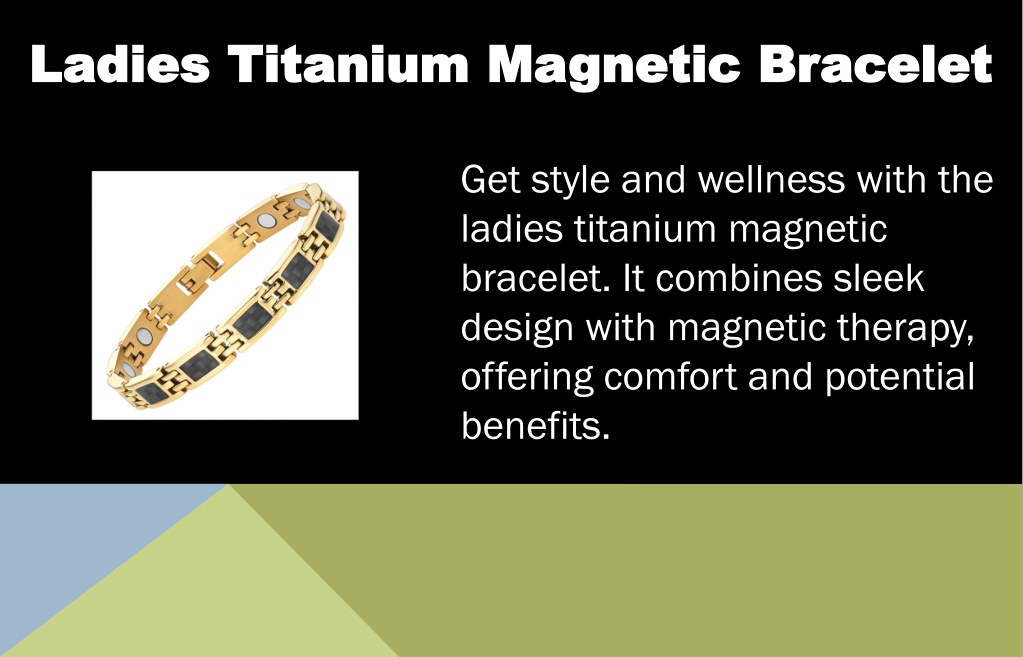 Ladies Titanium Magnetic Bracelet

Get style and wellness with the ladies titanium magnetic bracelet. It combines sleek design with magnetic therapy, offering comfort and potential benefits.